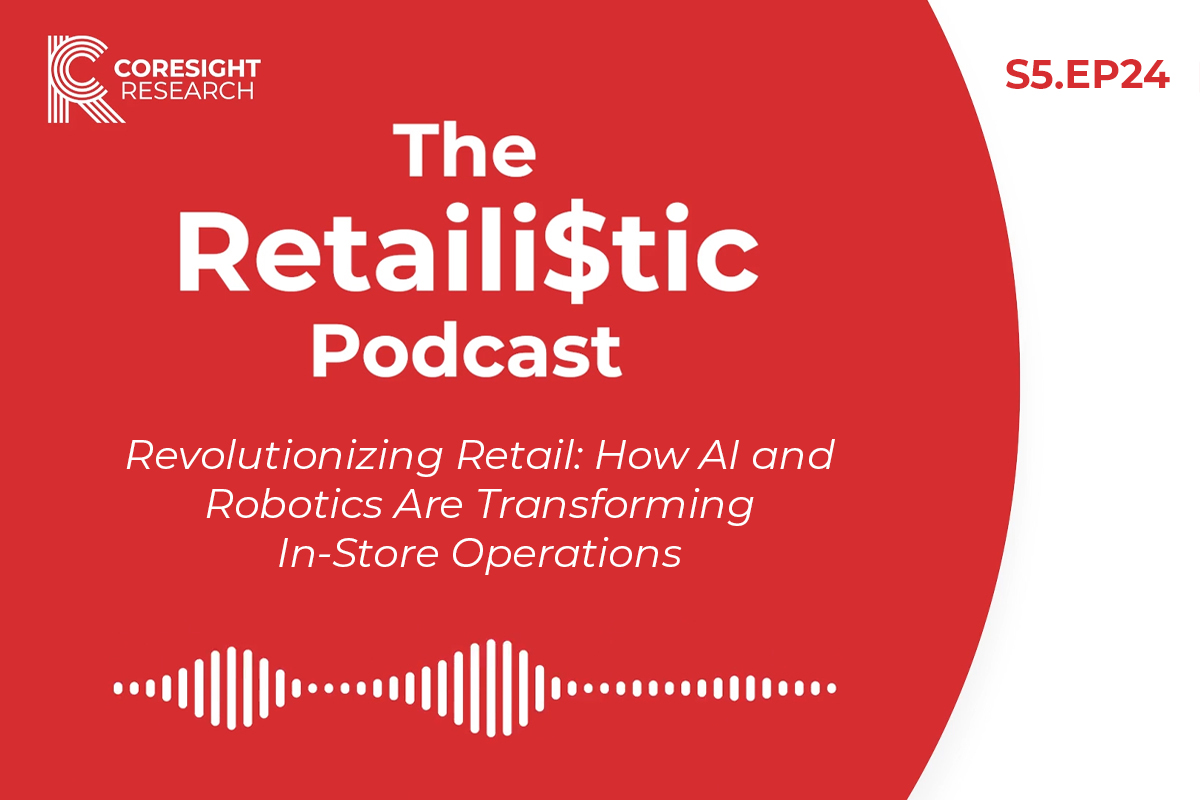 CORESIGHT RESEARCH

S5.EP24

The Retaili$tic Podcast

Revolutionizing Retail: How AI and Robotics Are Transforming In-Store Operations